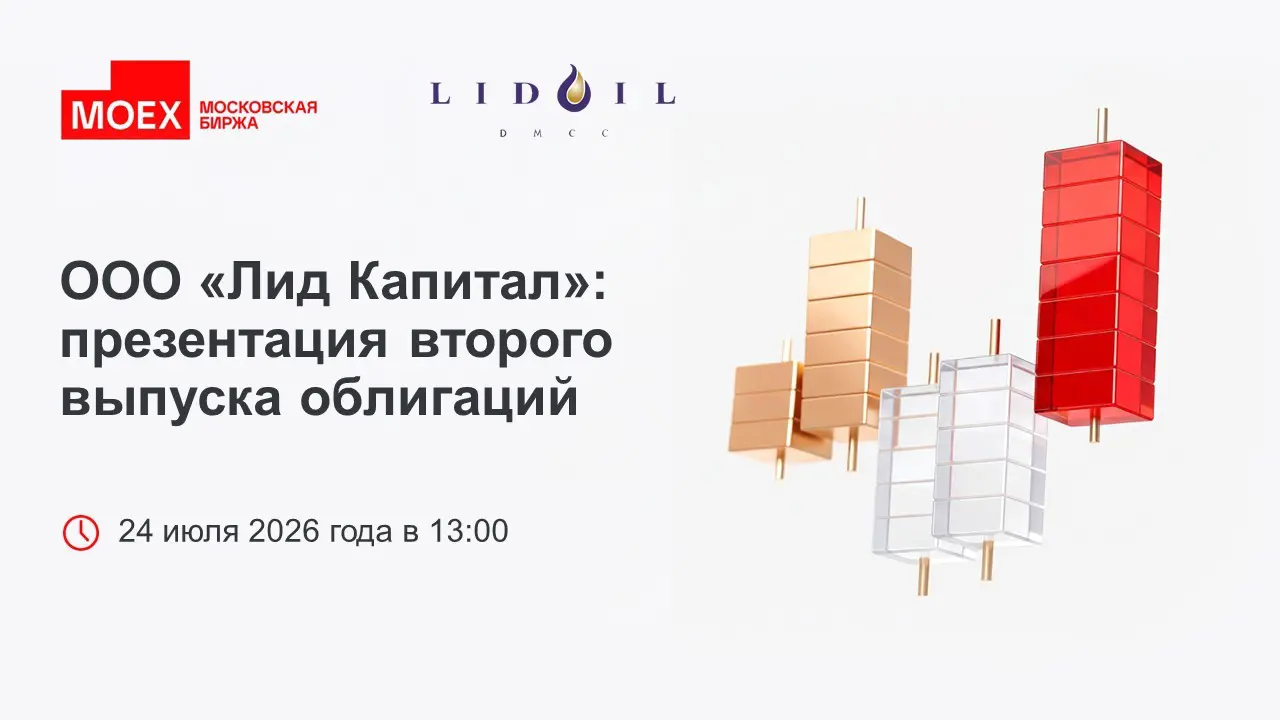 MOEX МОСКОВСКАЯ БИРЖА

LIDOIL
DMCC

ООО «Лид Капитал»: презентация второго выпуска облигаций

24 июля 2026 года в 13:00